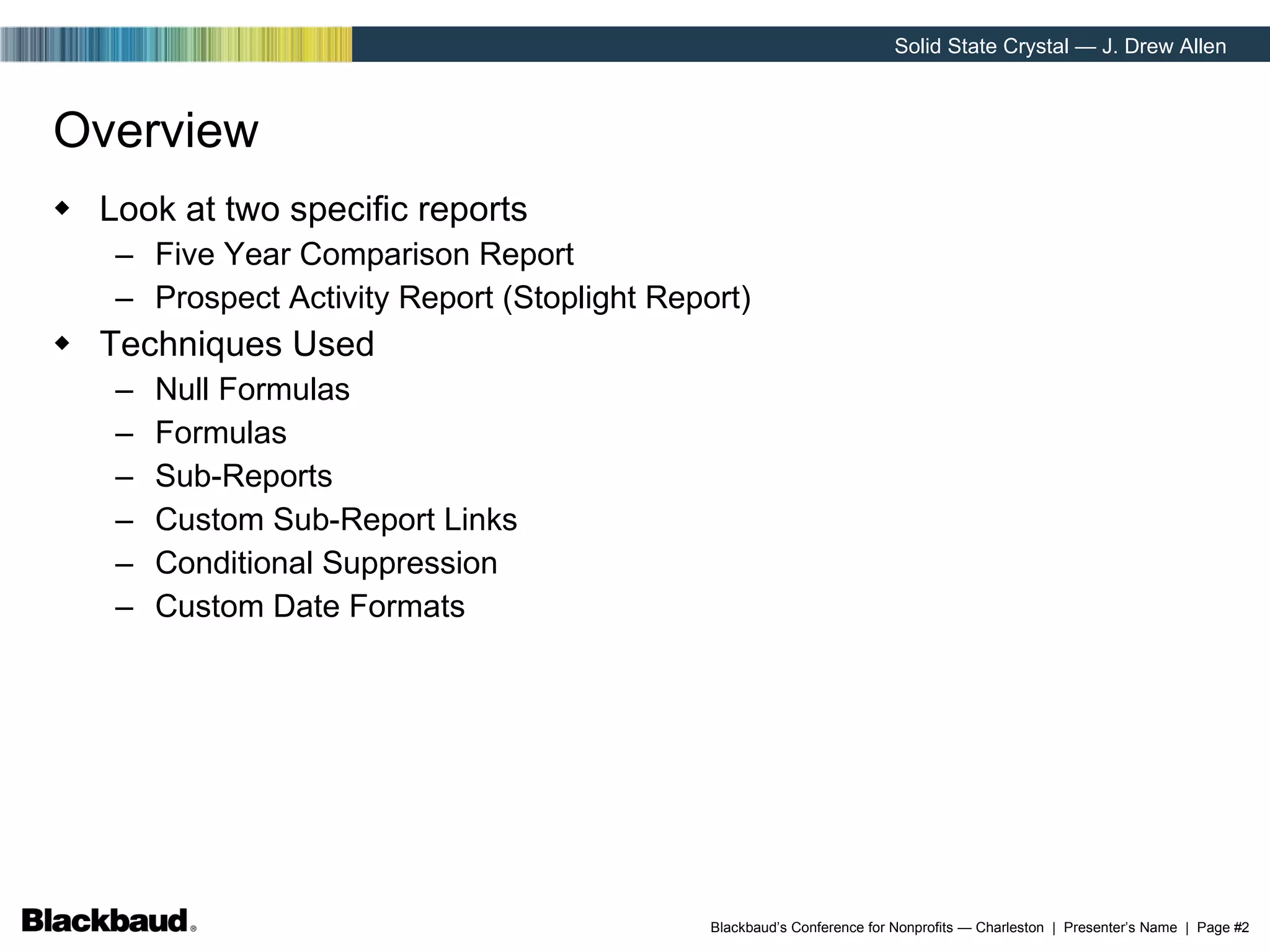 Solid State Crystal — J. Drew Allen

Overview

◆ Look at two specific reports
– Five Year Comparison Report
– Prospect Activity Report (Stoplight Report)
◆ Techniques Used
– Null Formulas
– Formulas
– Sub-Reports
– Custom Sub-Report Links
– Conditional Suppression
– Custom Date Formats

Blackbaud®

Blackbaud's Conference for Nonprofits — Charleston | Presenter's Name | Page #2